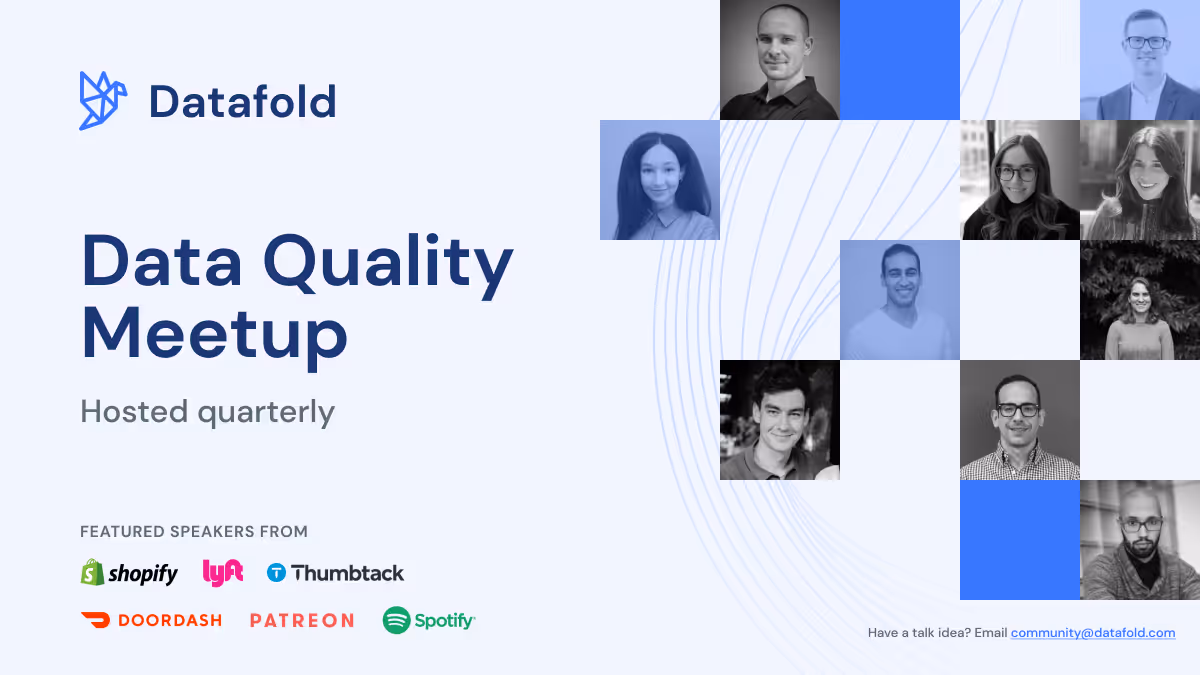 Datafold

Data Quality Meetup

Hosted quarterly

FEATURED SPEAKERS FROM

shopify lyft Thumbtack

DOORDASH PATREON Spotify

Have a talk idea? Email community@datafold.com